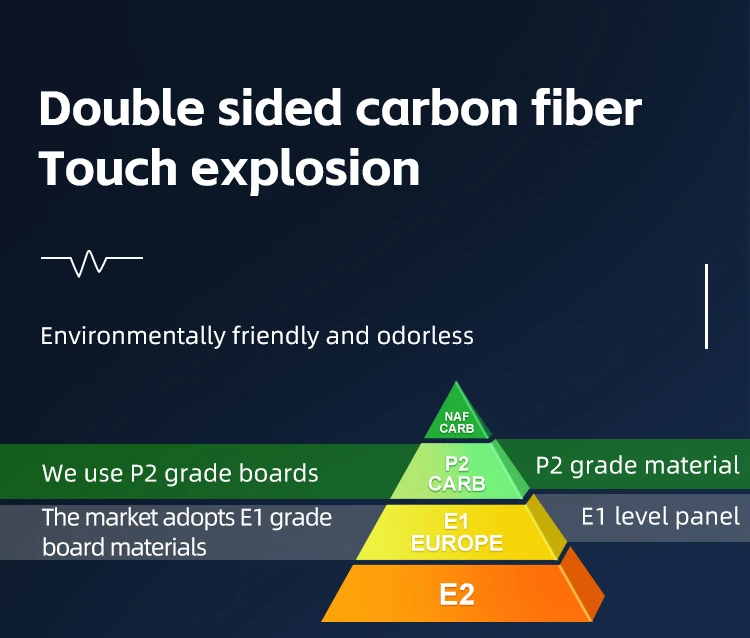 Double sided carbon fiber
Touch explosion

Environmentally friendly and odorless

NAF
CARB

We use P2 grade boards

P2
CARB

P2 grade material

The market adopts E1 grade board materials

E1
EUROPE

E1 level panel

E2